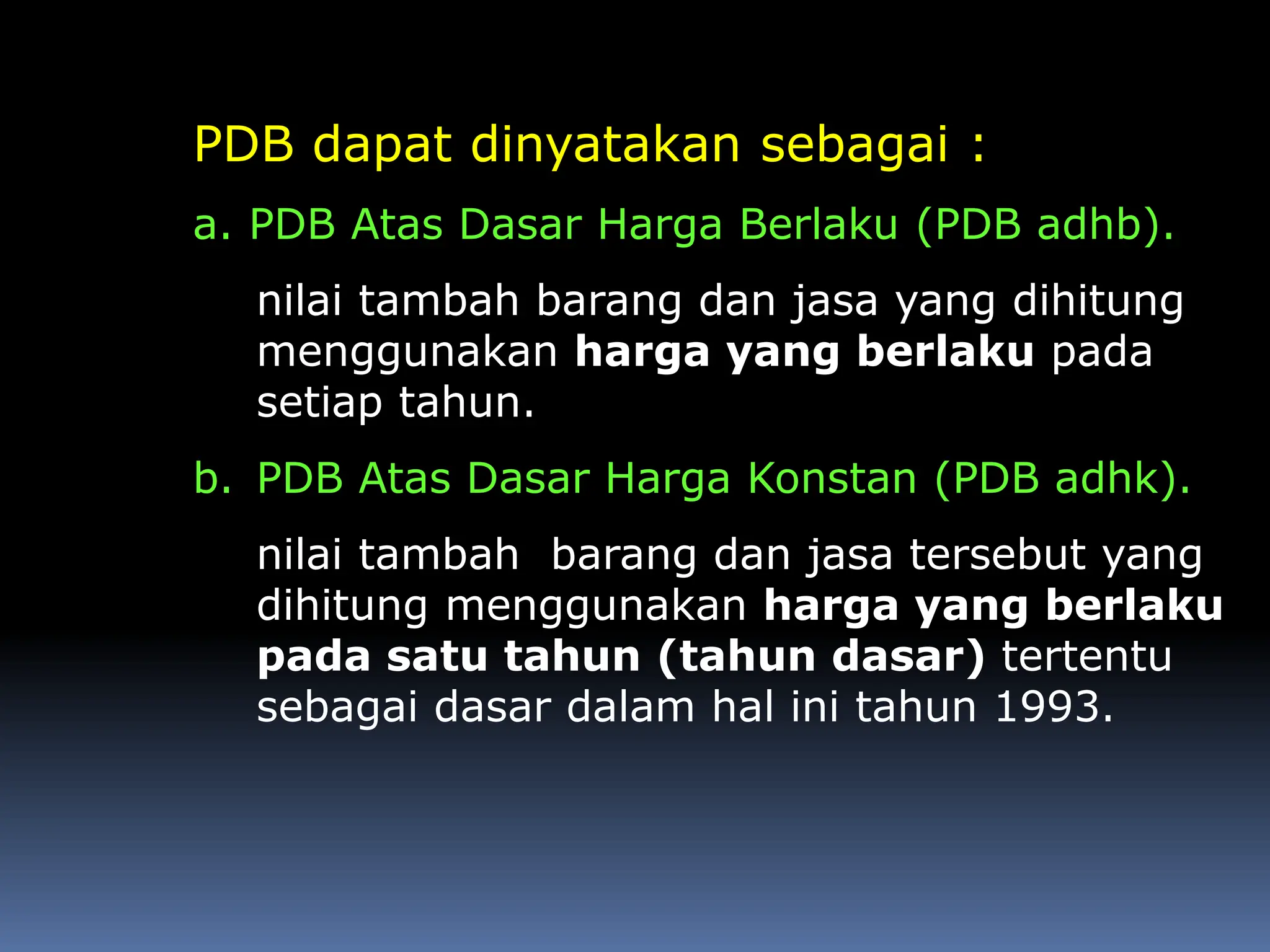 PDB dapat dinyatakan sebagai :

a. PDB Atas Dasar Harga Berlaku (PDB adhb).

nilai tambah barang dan jasa yang dihitung menggunakan harga yang berlaku pada setiap tahun.

b. PDB Atas Dasar Harga Konstan (PDB adhk).

nilai tambah barang dan jasa tersebut yang dihitung menggunakan harga yang berlaku pada satu tahun (tahun dasar) tertentu sebagai dasar dalam hal ini tahun 1993.